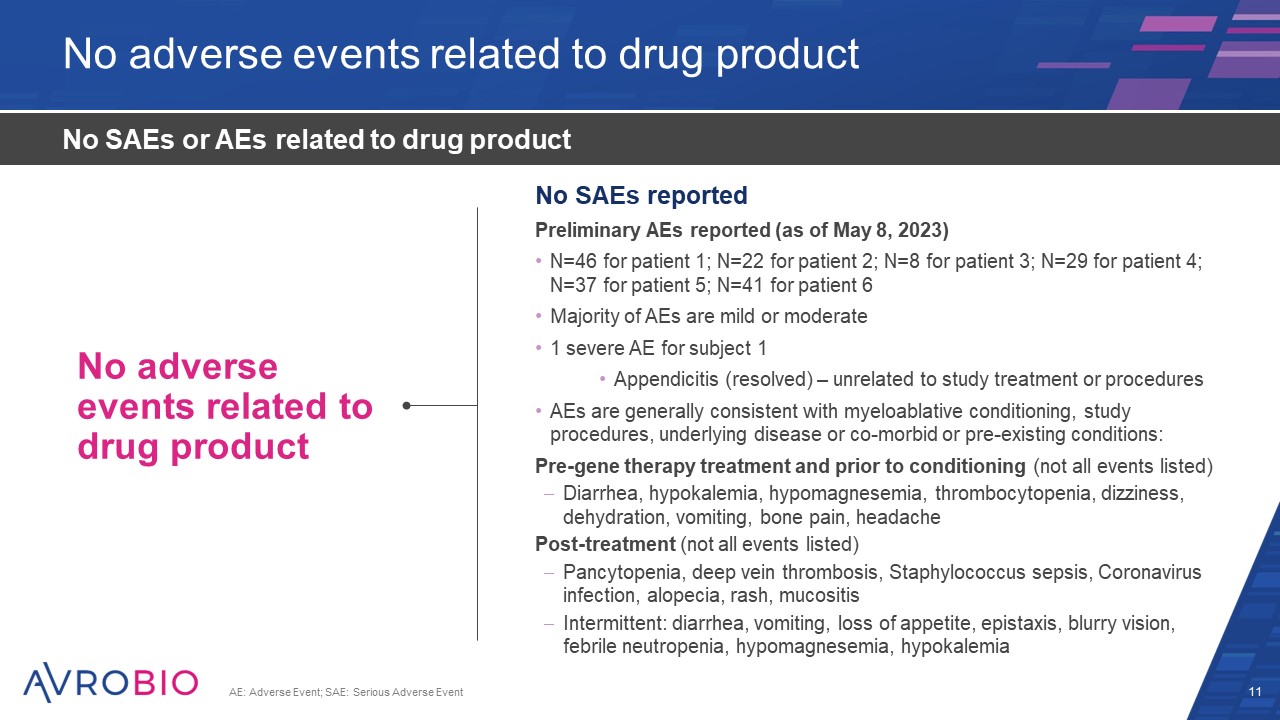 No adverse events related to drug product

No SAEs or AEs related to drug product

No adverse events related to drug product

No SAEs reported

Preliminary AEs reported (as of May 8, 2023)

• N=46 for patient 1; N=22 for patient 2; N=8 for patient 3; N=29 for patient 4; N=37 for patient 5; N=41 for patient 6

• Majority of AEs are mild or moderate

• 1 severe AE for subject 1

• Appendicitis (resolved) – unrelated to study treatment or procedures

• AEs are generally consistent with myeloablative conditioning, study procedures, underlying disease or co-morbid or pre-existing conditions:

Pre-gene therapy treatment and prior to conditioning (not all events listed)

– Diarrhea, hypokalemia, hypomagnesemia, thrombocytopenia, dizziness, dehydration, vomiting, bone pain, headache

Post-treatment (not all events listed)

– Pancytopenia, deep vein thrombosis, Staphylococcus sepsis, Coronavirus infection, alopecia, rash, mucositis

– Intermittent: diarrhea, vomiting, loss of appetite, epistaxis, blurry vision, febrile neutropenia, hypomagnesemia, hypokalemia

AVROBIO

AE: Adverse Event; SAE: Serious Adverse Event

11